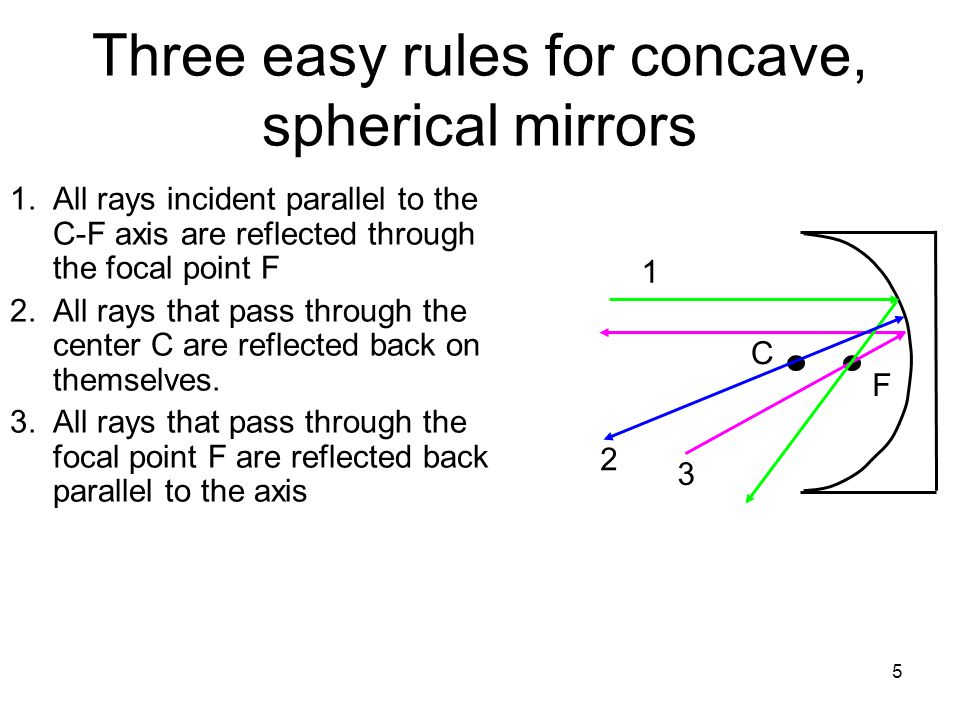 Three easy rules for concave, spherical mirrors

1. All rays incident parallel to the C-F axis are reflected through the focal point F
2. All rays that pass through the center C are reflected back on themselves.
3. All rays that pass through the focal point F are reflected back parallel to the axis

1
C
F
2
3

5